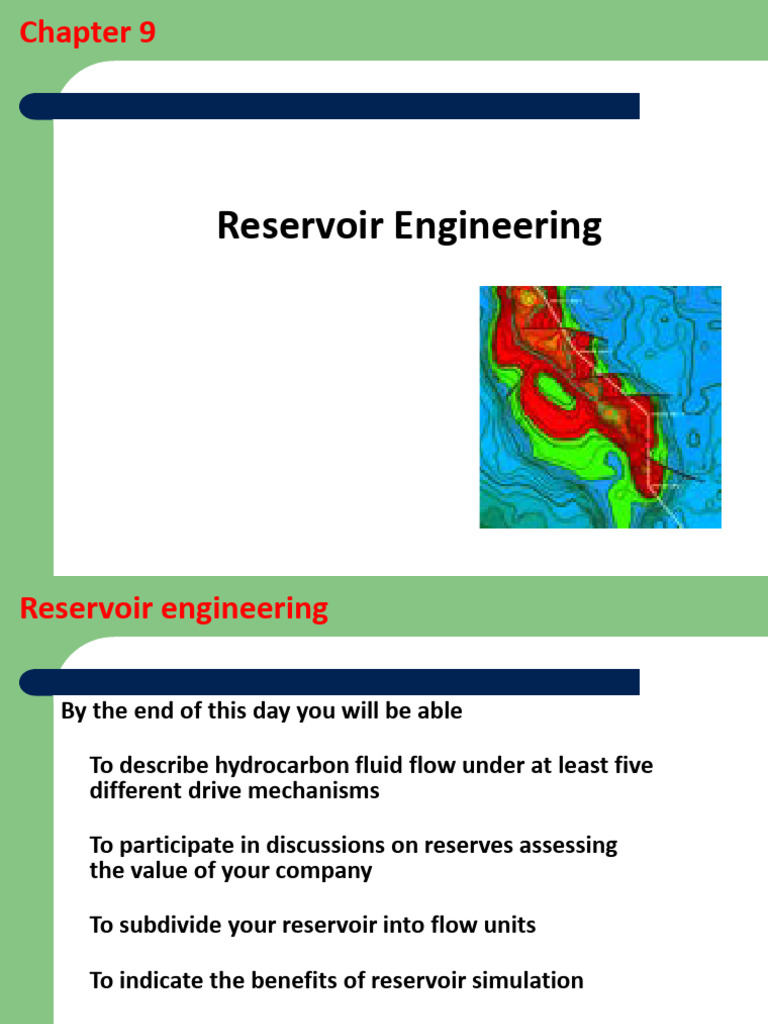 Chapter 9

Reservoir Engineering

Reservoir engineering

By the end of this day you will be able

To describe hydrocarbon fluid flow under at least five different drive mechanisms

To participate in discussions on reserves assessing the value of your company

To subdivide your reservoir into flow units

To indicate the benefits of reservoir simulation